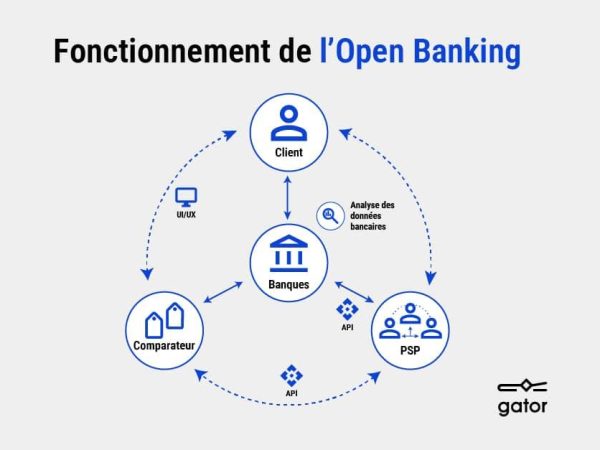 Fonctionnement de l'Open Banking

Client

UI/UX

Analyse des données bancaires

Banques

Comparateur

API

PSP

API

gator